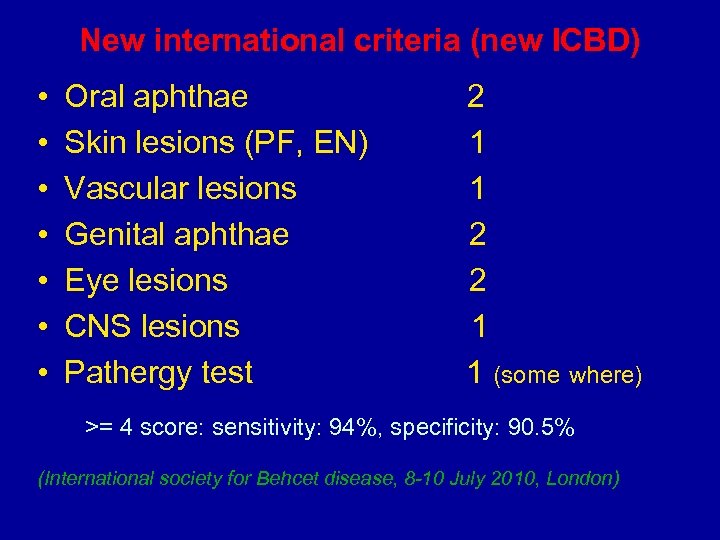 New international criteria (new ICBD)

• Oral aphthae 2
• Skin lesions (PF, EN) 1
• Vascular lesions 1
• Genital aphthae 2
• Eye lesions 2
• CNS lesions 1
• Pathergy test 1 (some where)

>= 4 score: sensitivity: 94%, specificity: 90.5%

(International society for Behcet disease, 8-10 July 2010, London)